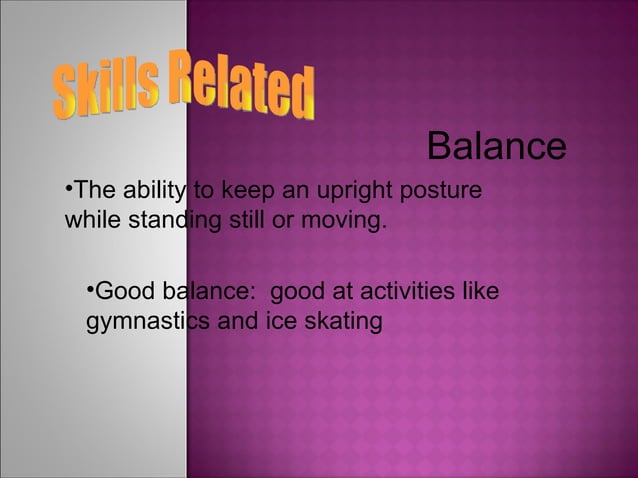 Skills Related

Balance

•The ability to keep an upright posture while standing still or moving.

•Good balance:  good at activities like gymnastics and ice skating